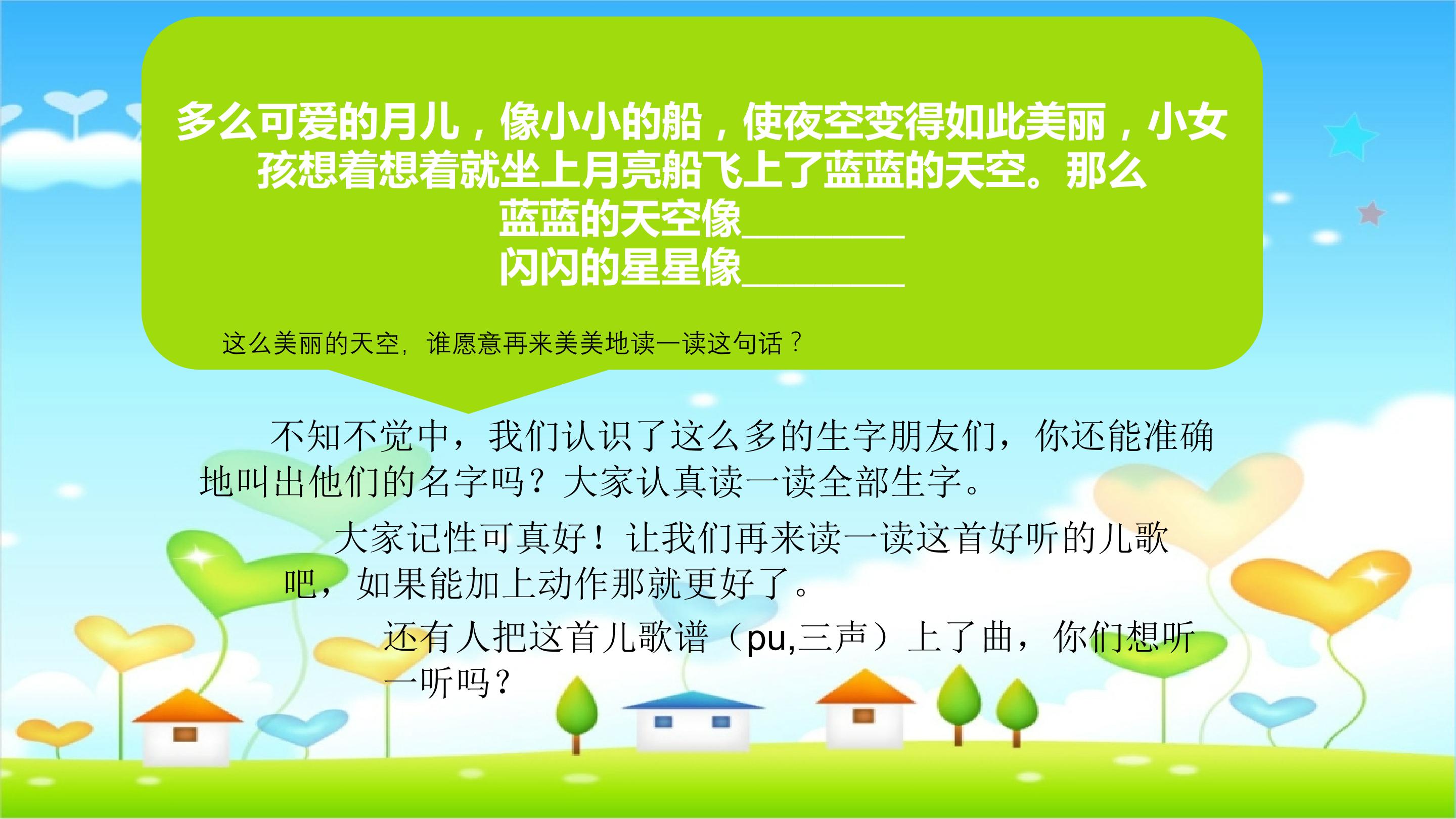 多么可爱的月儿，像小小的船，使夜空变得如此美丽，小女孩想着想着就坐上月亮船飞上了蓝蓝的天空。那么
蓝蓝的天空像________
闪闪的星星像________

这么美丽的天空，谁愿意再来美美地读一读这句话？

不知不觉中，我们认识了这么多的生字朋友们，你还能准确地叫出他们的名字吗？大家认真读一读全部生字。

大家记性可真好！让我们再来读一读这首好听的儿歌吧，如果能加上动作那就更好了。

还有人把这首儿歌谱（pu,三声）上了曲，你们想听一听吗？